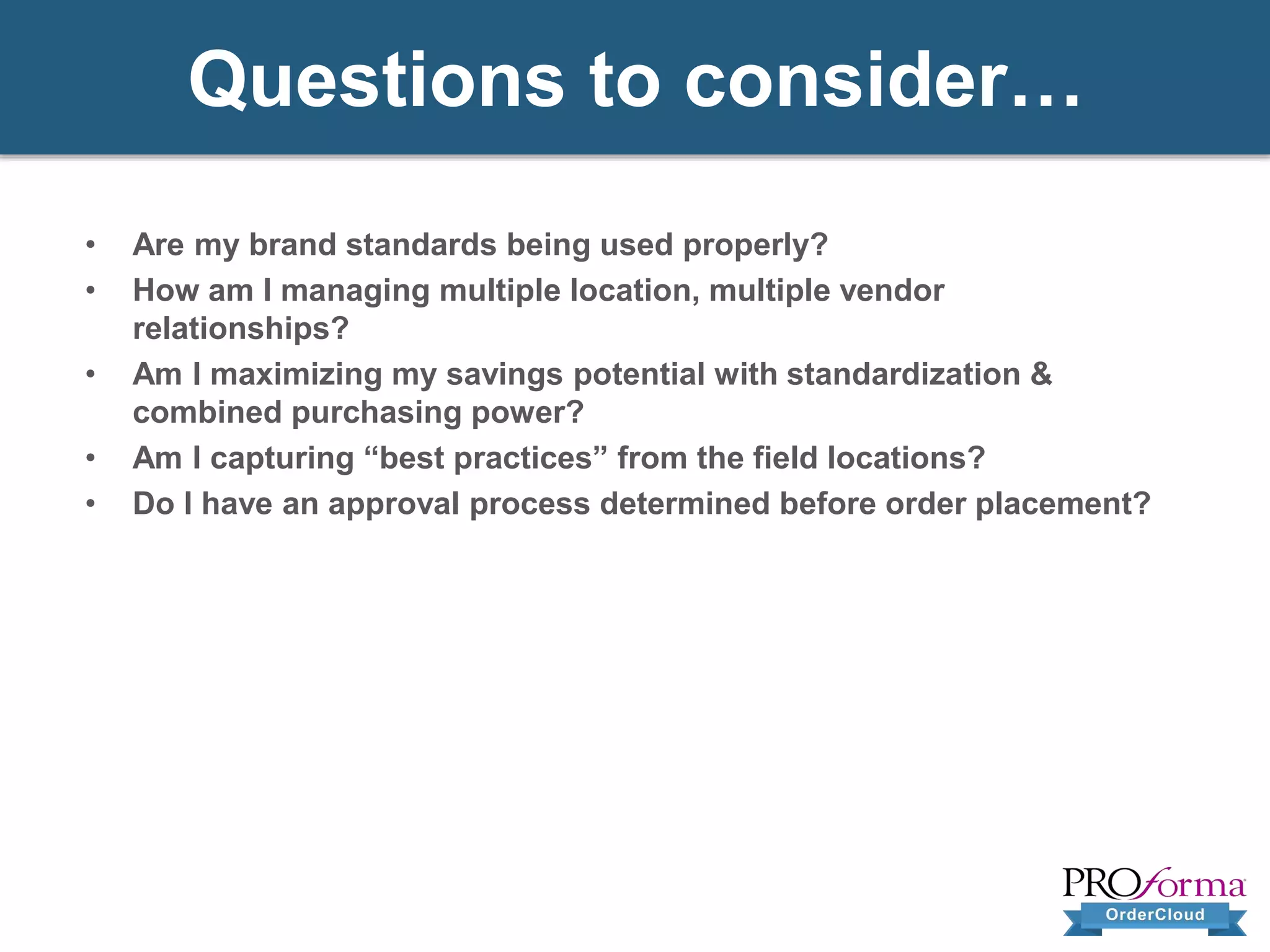 Questions to consider…

• Are my brand standards being used properly?
• How am I managing multiple location, multiple vendor relationships?
• Am I maximizing my savings potential with standardization & combined purchasing power?
• Am I capturing “best practices” from the field locations?
• Do I have an approval process determined before order placement?

PROforma
OrderCloud